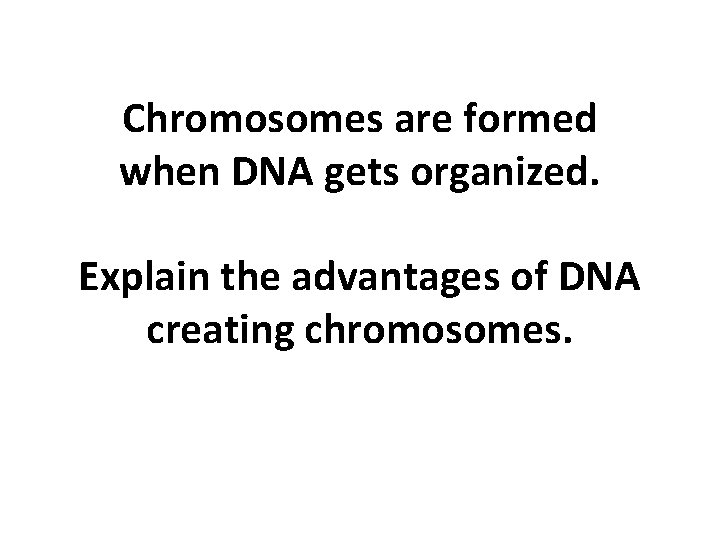 Chromosomes are formed when DNA gets organized.

Explain the advantages of DNA creating chromosomes.